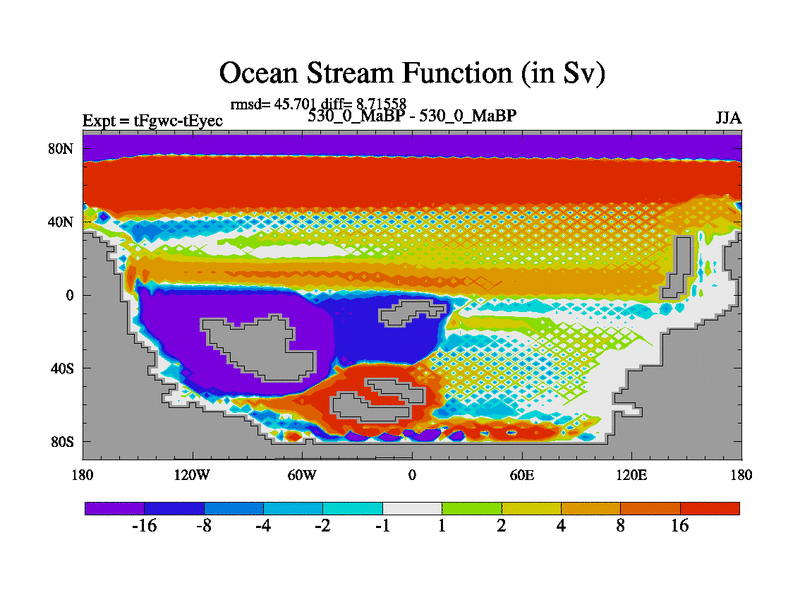 Ocean Stream Function (in Sv)

rmsd= 45.701 diff= 8.71558

Expt = tFgwc-tEyec

530_0_MaBP - 530_0_MaBP

JJA

80N
40N
0
40S
80S

180 120W 60W 0 60E 120E 180

-16 -8 -4 -2 -1 1 2 4 8 16